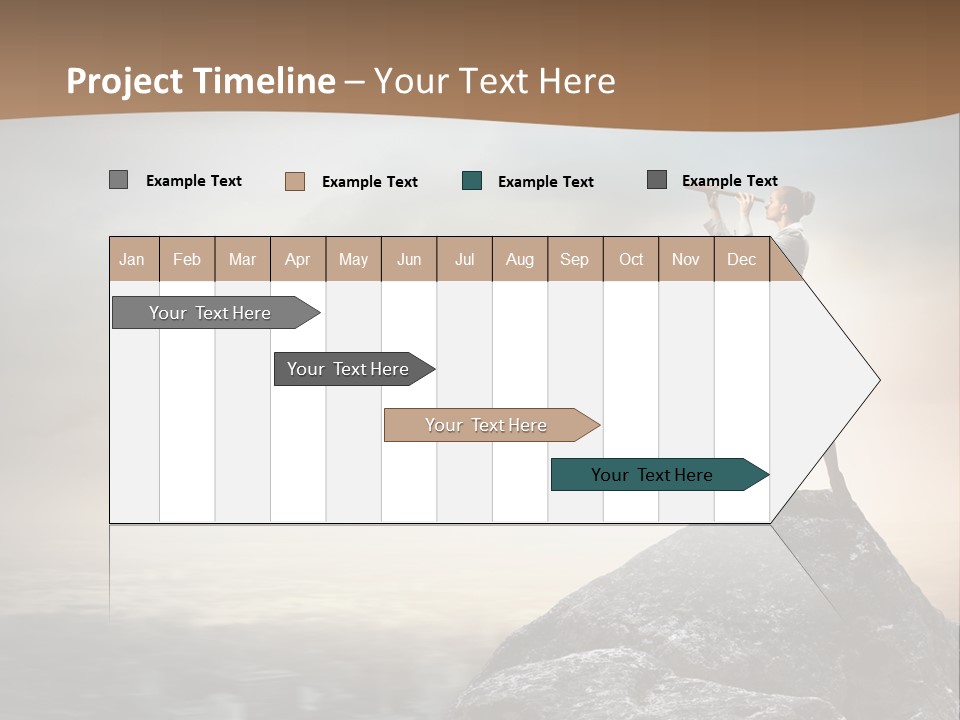 Project Timeline – Your Text Here

Example Text
Example Text
Example Text
Example Text

| Jan | Feb | Mar | Apr | May | Jun | Jul | Aug | Sep | Oct | Nov | Dec |
|---|---|---|---|---|---|---|---|---|---|---|---|

Your Text Here
Your Text Here
Your Text Here
Your Text Here